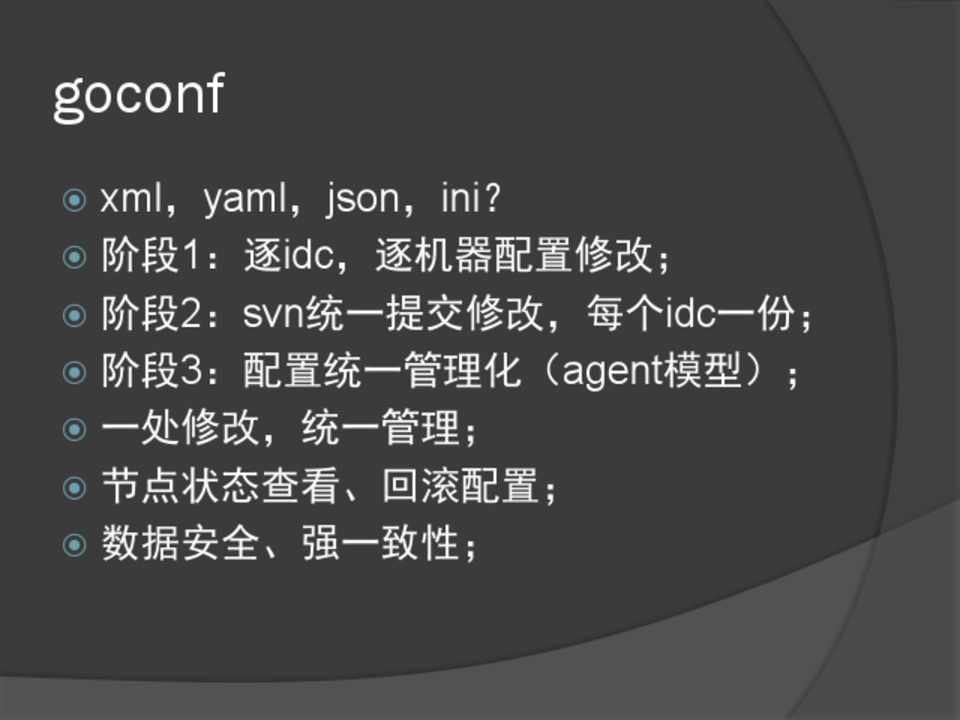 goconf

xml，yaml，json，ini?
阶段1：逐idc，逐机器配置修改；
阶段2：svn统一提交修改，每个idc一份；
阶段3：配置统一管理化（agent模型）；
一处修改，统一管理；
节点状态查看、回滚配置；
数据安全、强一致性；